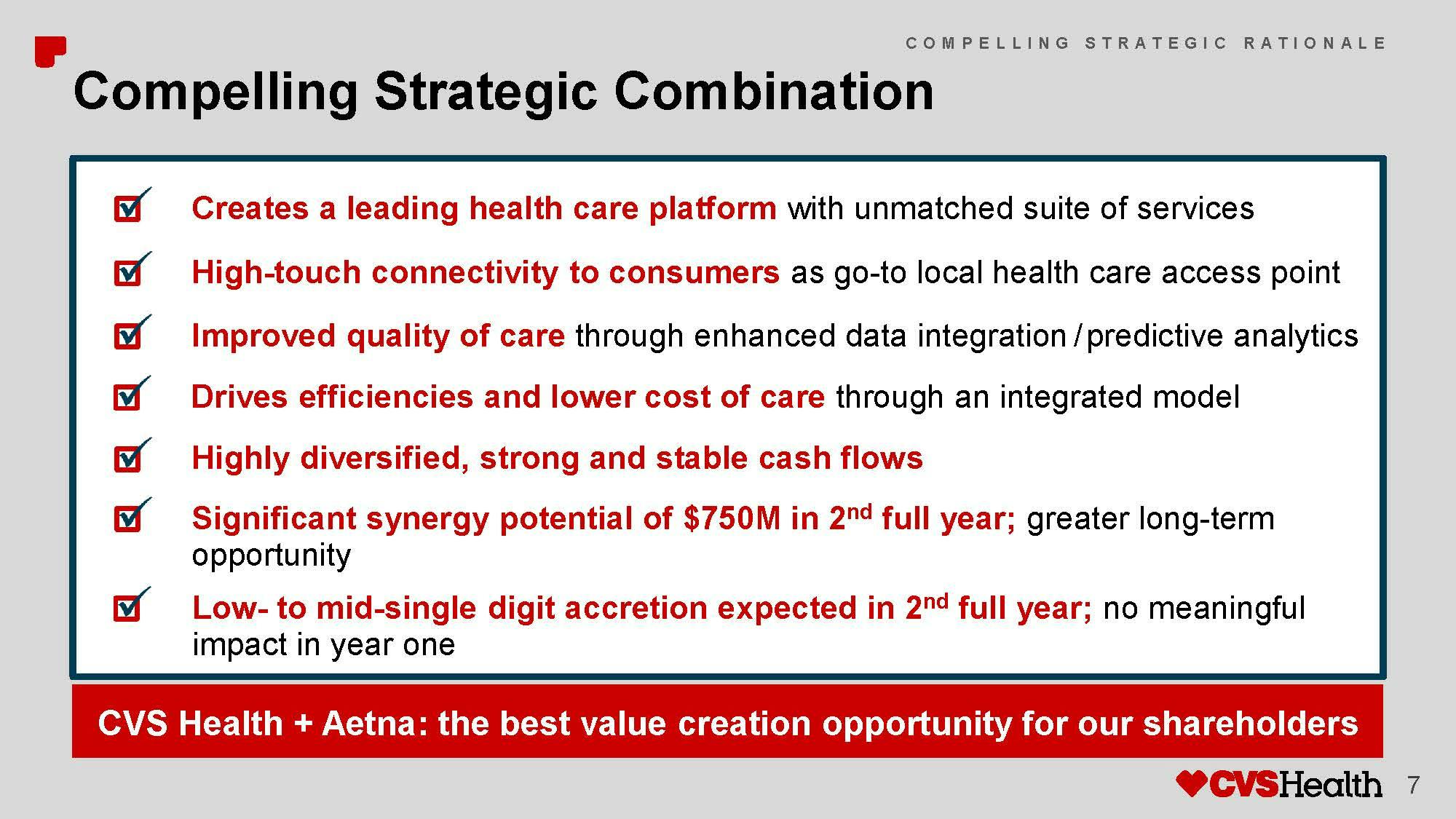 COMPELLING STRATEGIC RATIONALE

Compelling Strategic Combination

Creates a leading health care platform with unmatched suite of services

High-touch connectivity to consumers as go-to local health care access point

Improved quality of care through enhanced data integration / predictive analytics

Drives efficiencies and lower cost of care through an integrated model

Highly diversified, strong and stable cash flows

Significant synergy potential of \$750M in $2^{nd}$ full year; greater long-term opportunity

Low- to mid-single digit accretion expected in $2^{nd}$ full year; no meaningful impact in year one

CVS Health + Aetna: the best value creation opportunity for our shareholders

CVSHealth 7